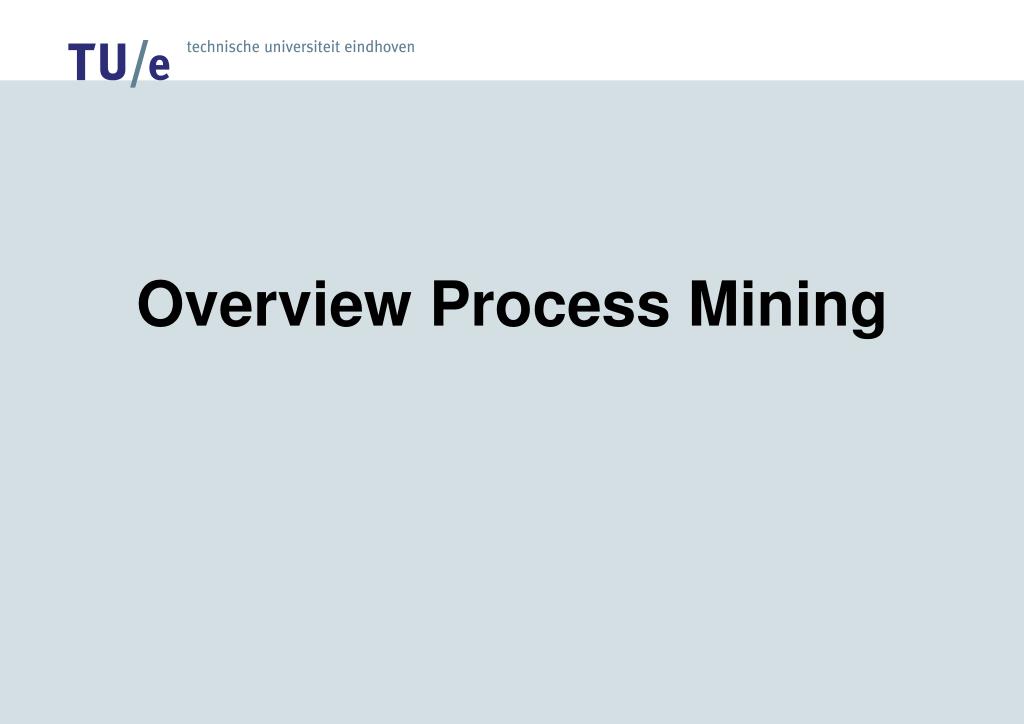 TU/e technische universiteit eindhoven

Overview Process Mining